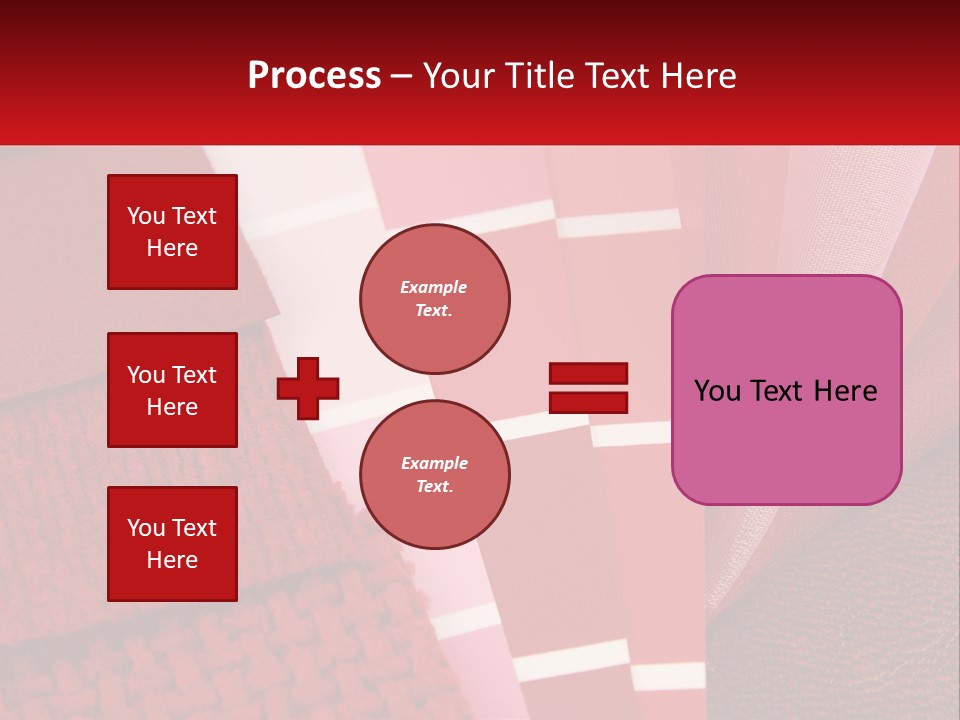 Process – Your Title Text Here

You Text Here

You Text Here

You Text Here

Example Text.

Example Text.

You Text Here